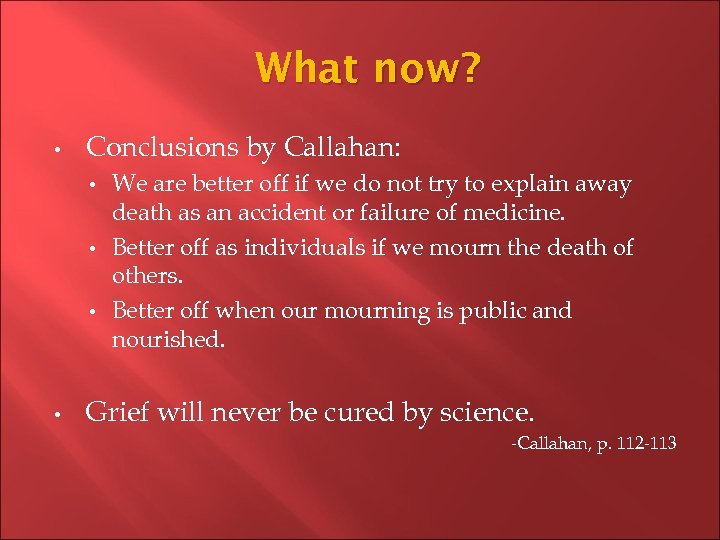 What now?

• Conclusions by Callahan:
  • We are better off if we do not try to explain away death as an accident or failure of medicine.
  • Better off as individuals if we mourn the death of others.
  • Better off when our mourning is public and nourished.

• Grief will never be cured by science.

-Callahan, p. 112-113